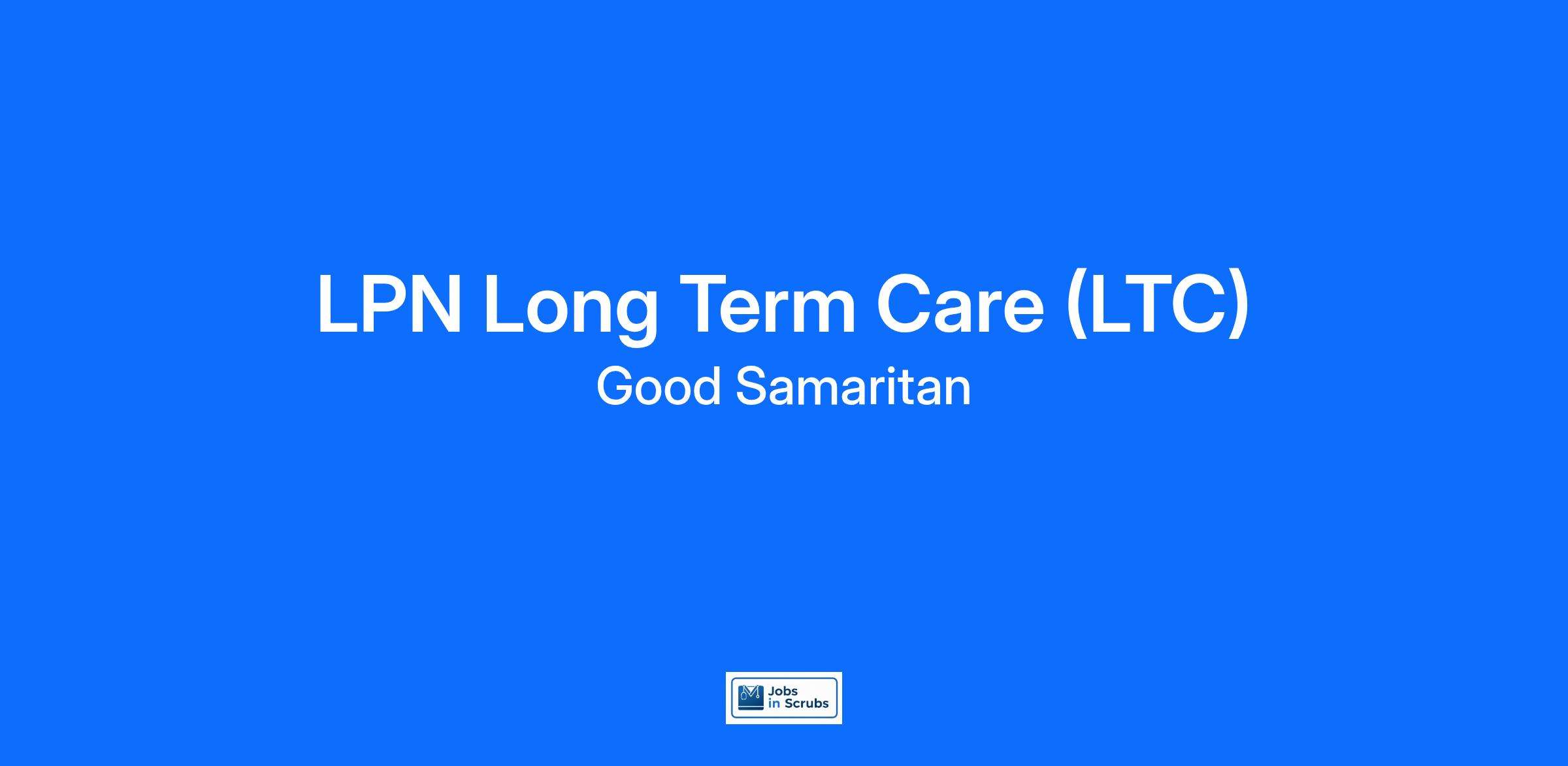 LPN Long Term Care (LTC)
Good Samaritan

Jobs in Scrubs